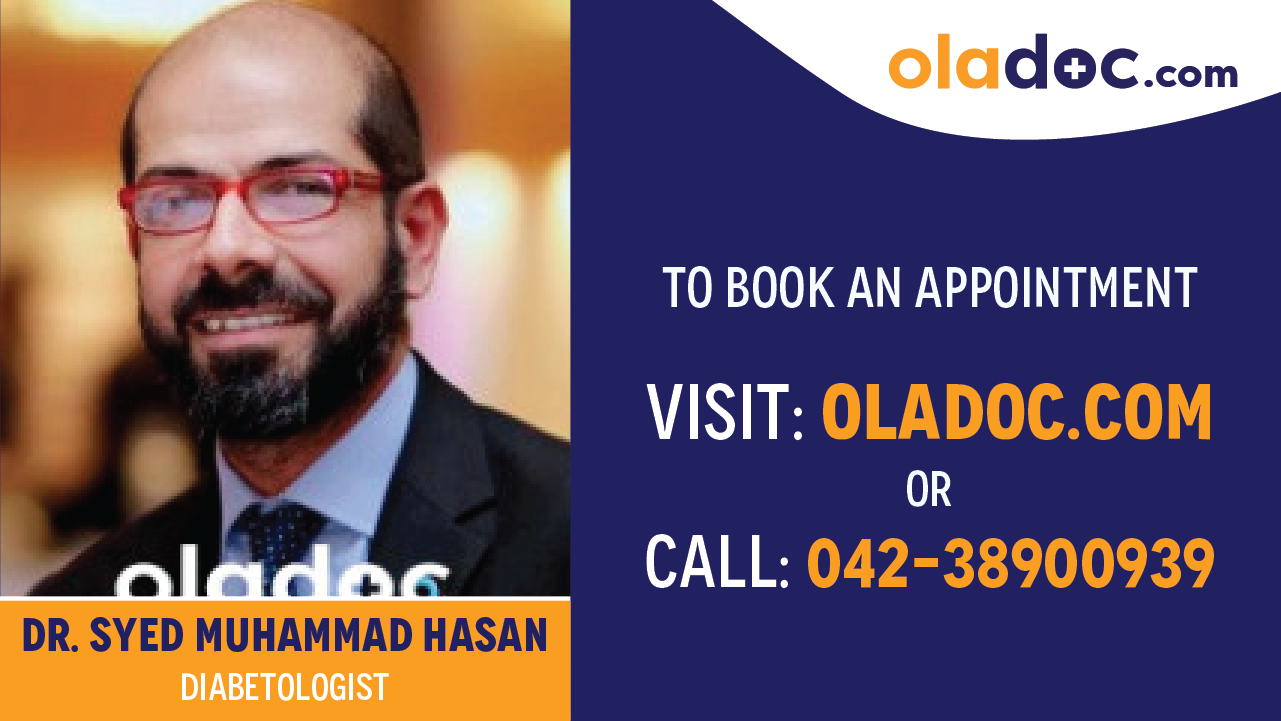 oladoc.com

TO BOOK AN APPOINTMENT

VISIT: OLADOC.COM

OR

CALL: 042-38900939

oladoc

DR. SYED MUHAMMAD HASAN

DIABETOLOGIST